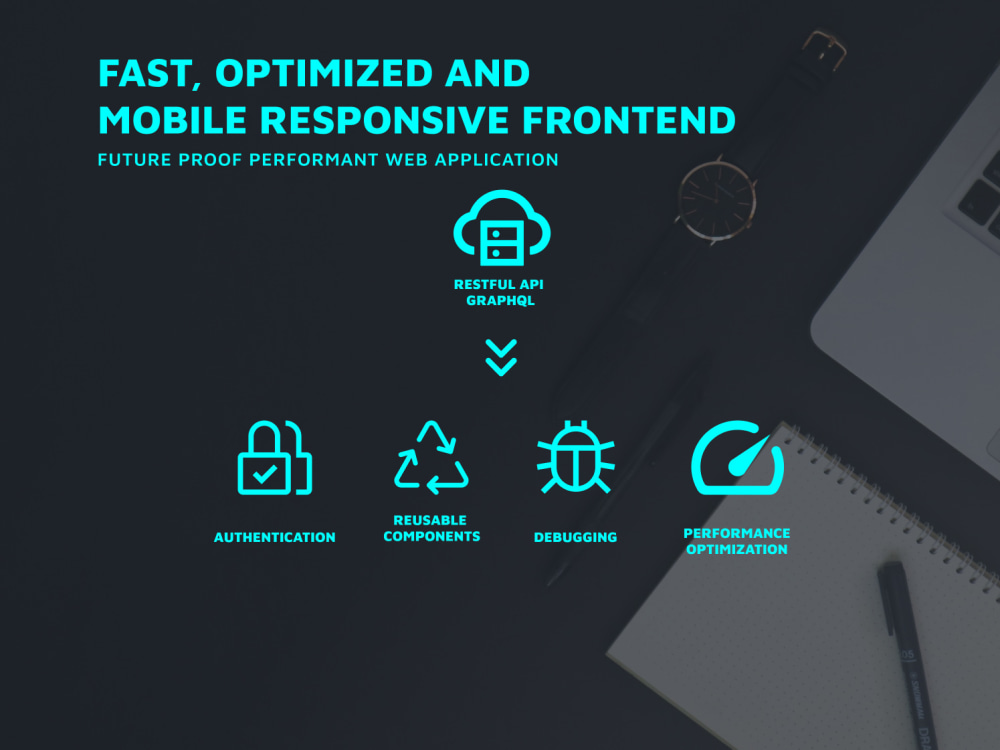 FAST, OPTIMIZED AND MOBILE RESPONSIVE FRONTEND

FUTURE PROOF PERFORMANT WEB APPLICATION

RESTFUL API
GRAPHQL

AUTHENTICATION

REUSABLE COMPONENTS

DEBUGGING

PERFORMANCE OPTIMIZATION